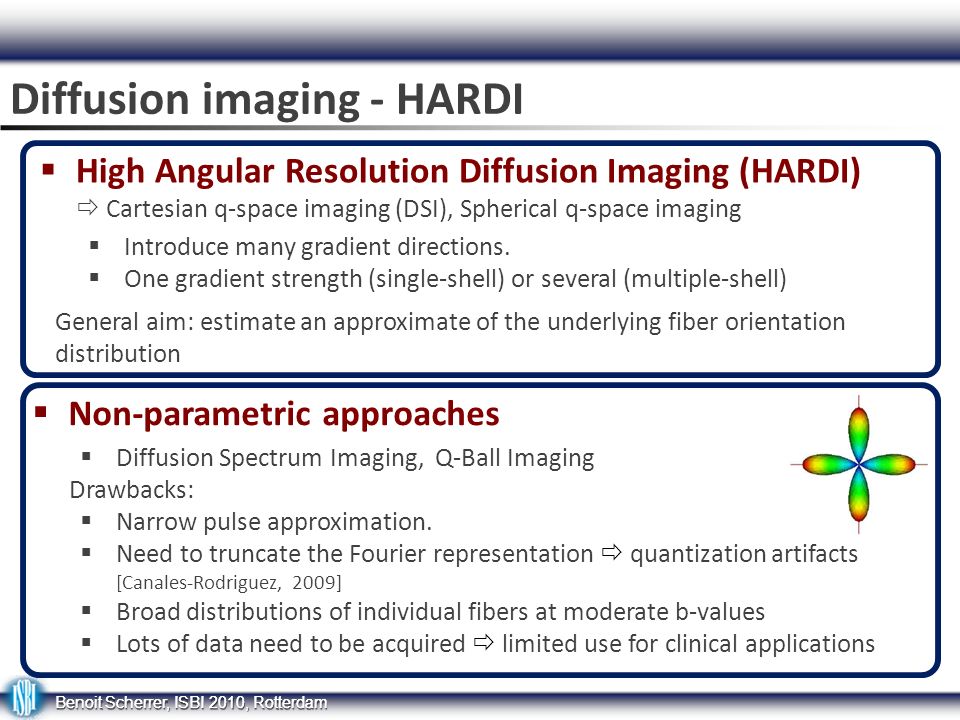 Diffusion imaging - HARDI

▪ High Angular Resolution Diffusion Imaging (HARDI)
⇨ Cartesian q-space imaging (DSI), Spherical q-space imaging
▪ Introduce many gradient directions.
▪ One gradient strength (single-shell) or several (multiple-shell)

General aim: estimate an approximate of the underlying fiber orientation distribution

▪ Non-parametric approaches
▪ Diffusion Spectrum Imaging, Q-Ball Imaging
Drawbacks:
▪ Narrow pulse approximation.
▪ Need to truncate the Fourier representation ⇨ quantization artifacts [Canales-Rodriguez, 2009]
▪ Broad distributions of individual fibers at moderate b-values
▪ Lots of data need to be acquired ⇨ limited use for clinical applications

ISBI
Benoit Scherrer, ISBI 2010, Rotterdam